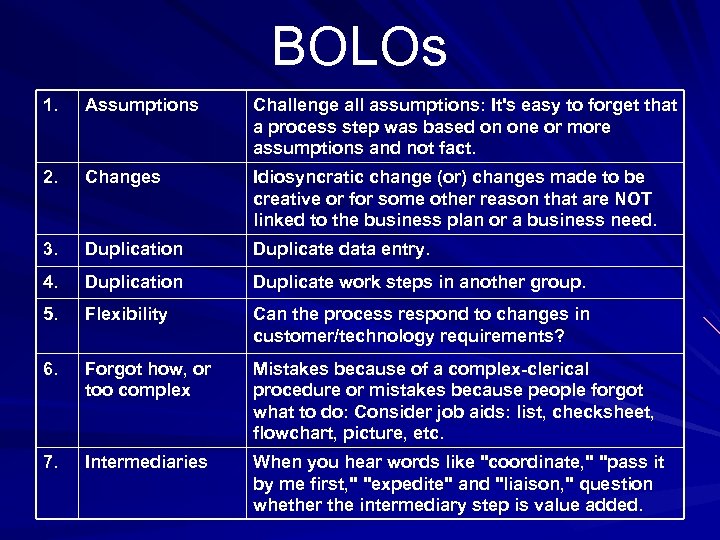 BOLOs

| 1. | Assumptions | Challenge all assumptions: It's easy to forget that a process step was based on one or more assumptions and not fact. |
|---|---|---|
| 2. | Changes | Idiosyncratic change (or) changes made to be creative or for some other reason that are NOT linked to the business plan or a business need. |
| 3. | Duplication | Duplicate data entry. |
| 4. | Duplication | Duplicate work steps in another group. |
| 5. | Flexibility | Can the process respond to changes in customer/technology requirements? |
| 6. | Forgot how, or too complex | Mistakes because of a complex-clerical procedure or mistakes because people forgot what to do: Consider job aids: list, checksheet, flowchart, picture, etc. |
| 7. | Intermediaries | When you hear words like "coordinate," "pass it by me first," "expedite" and "liaison," question whether the intermediary step is value added. |